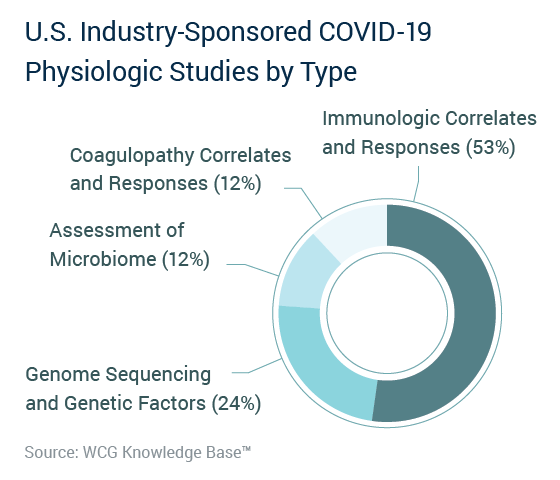 U.S. Industry-Sponsored COVID-19 Physiologic Studies by Type

Immunologic Correlates and Responses (53%)

Coagulopathy Correlates and Responses (12%)

Assessment of Microbiome (12%)

Genome Sequencing and Genetic Factors (24%)

Source: WCG Knowledge Base™